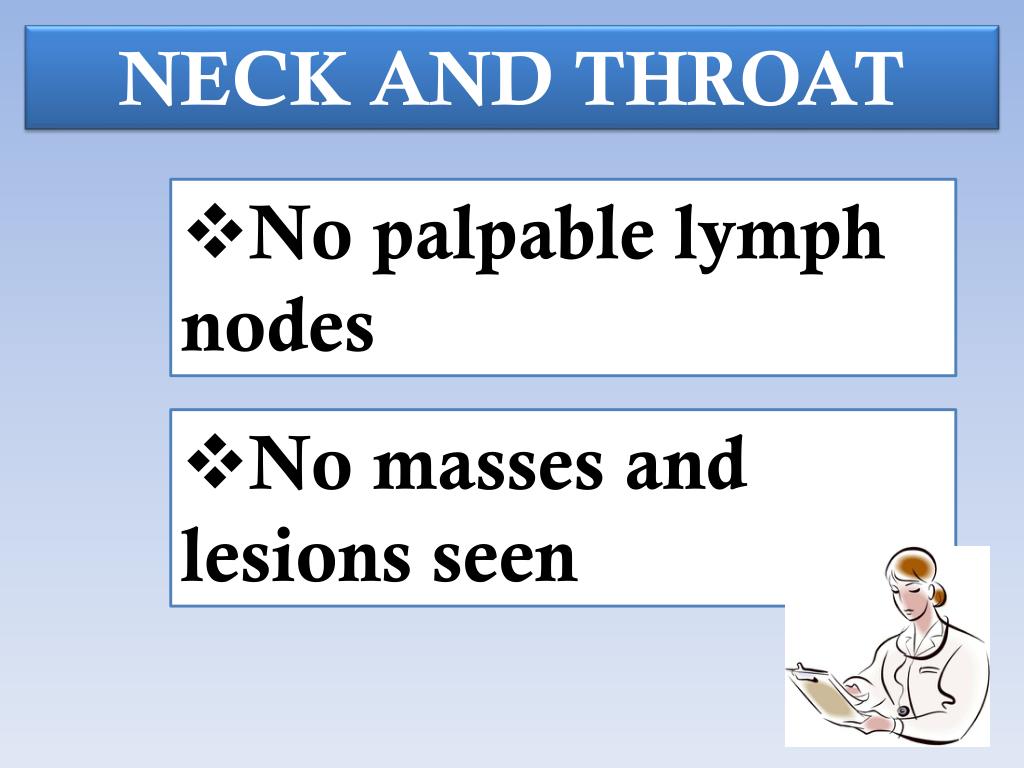 NECK AND THROAT

❖No palpable lymph nodes

❖No masses and lesions seen